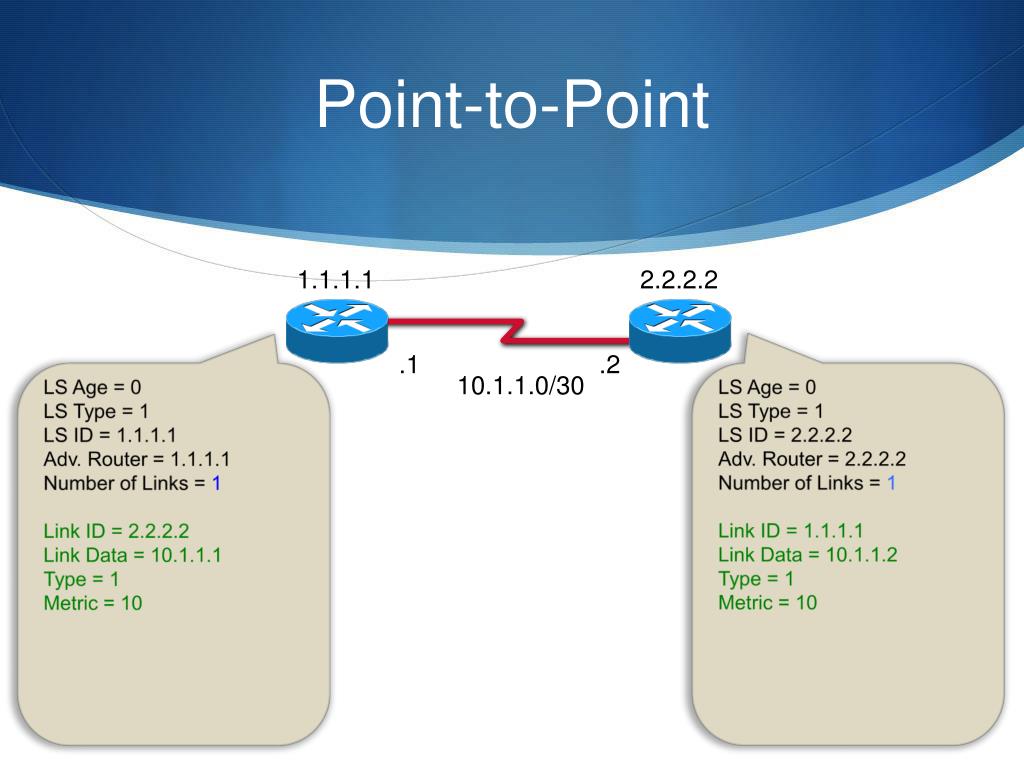 Point-to-Point

1.1.1.1

2.2.2.2

.1

.2

10.1.1.0/30

LS Age = 0
LS Type = 1
LS ID = 1.1.1.1
Adv. Router = 1.1.1.1
Number of Links = 1

Link ID = 2.2.2.2
Link Data = 10.1.1.1
Type = 1
Metric = 10

LS Age = 0
LS Type = 1
LS ID = 2.2.2.2
Adv. Router = 2.2.2.2
Number of Links = 1

Link ID = 1.1.1.1
Link Data = 10.1.1.2
Type = 1
Metric = 10